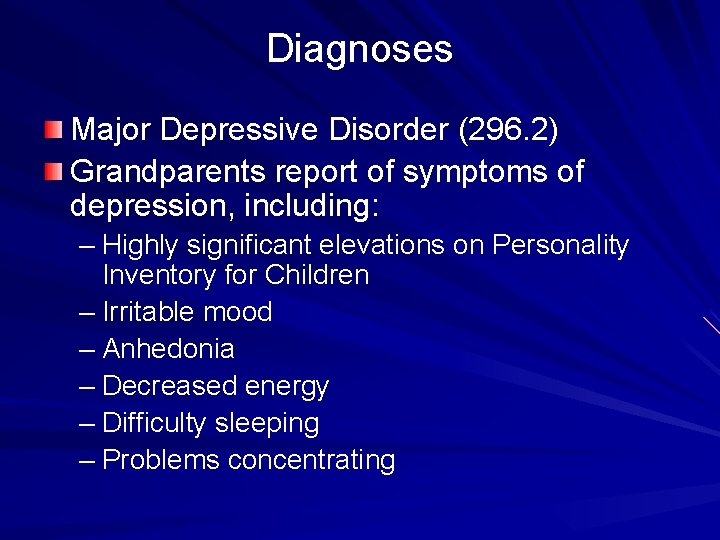 Diagnoses

Major Depressive Disorder (296.2)

Grandparents report of symptoms of depression, including:

– Highly significant elevations on Personality Inventory for Children
– Irritable mood
– Anhedonia
– Decreased energy
– Difficulty sleeping
– Problems concentrating